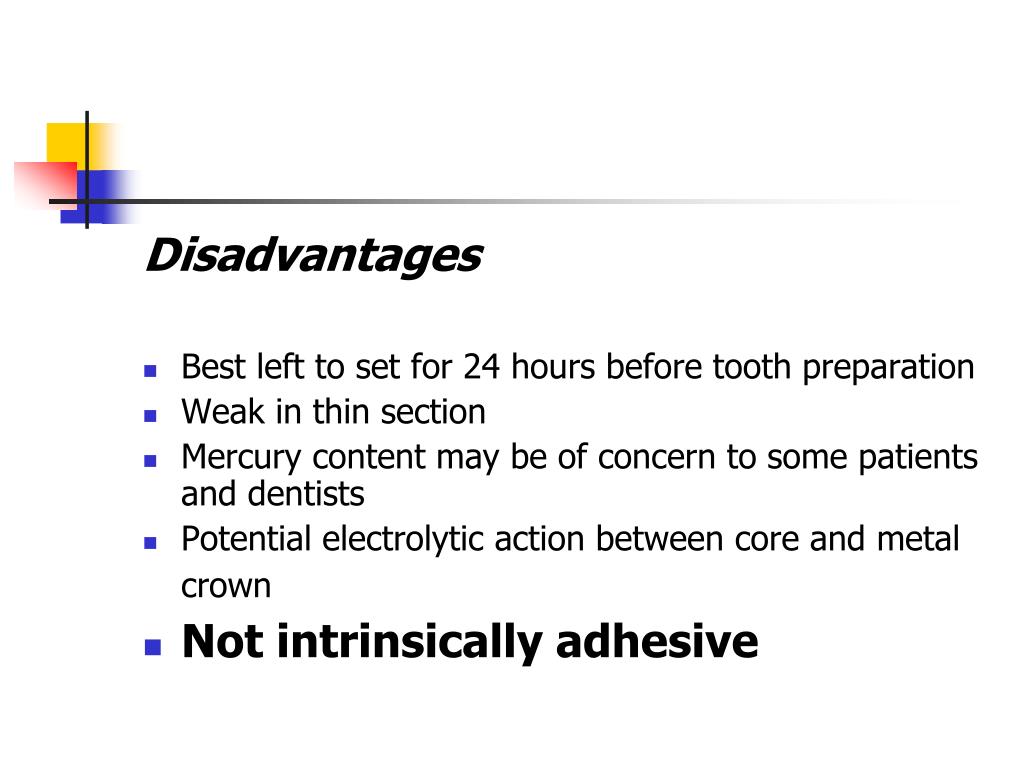 Disadvantages

- Best left to set for 24 hours before tooth preparation
- Weak in thin section
- Mercury content may be of concern to some patients and dentists
- Potential electrolytic action between core and metal crown
- Not intrinsically adhesive